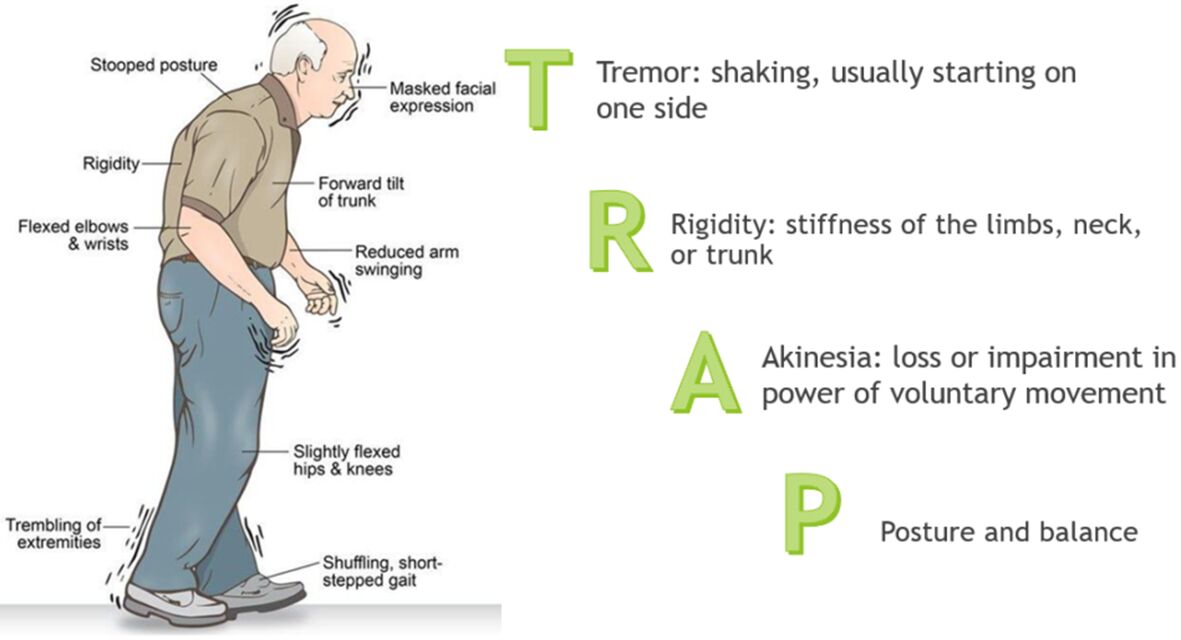 Stooped posture

Masked facial expression

Rigidity

Forward tilt of trunk

Flexed elbows & wrists

Reduced arm swinging

Slightly flexed hips & knees

Trembling of extremities

Shuffling, short-stepped gait

T Tremor: shaking, usually starting on one side

R Rigidity: stiffness of the limbs, neck, or trunk

A Akinesia: loss or impairment in power of voluntary movement

P Posture and balance